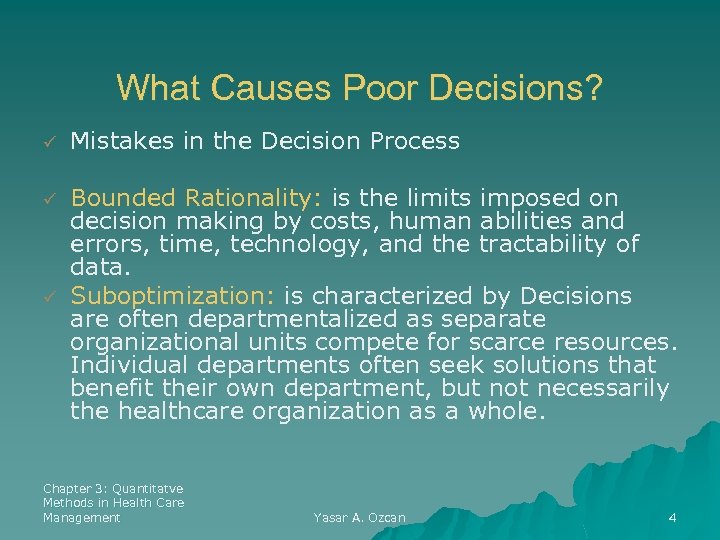 What Causes Poor Decisions?

✓ Mistakes in the Decision Process

✓ Bounded Rationality: is the limits imposed on decision making by costs, human abilities and errors, time, technology, and the tractability of data.

✓ Suboptimization: is characterized by Decisions are often departmentalized as separate organizational units compete for scarce resources. Individual departments often seek solutions that benefit their own department, but not necessarily the healthcare organization as a whole.

Chapter 3: Quantitatve Methods in Health Care Management

Yasar A. Ozcan

4